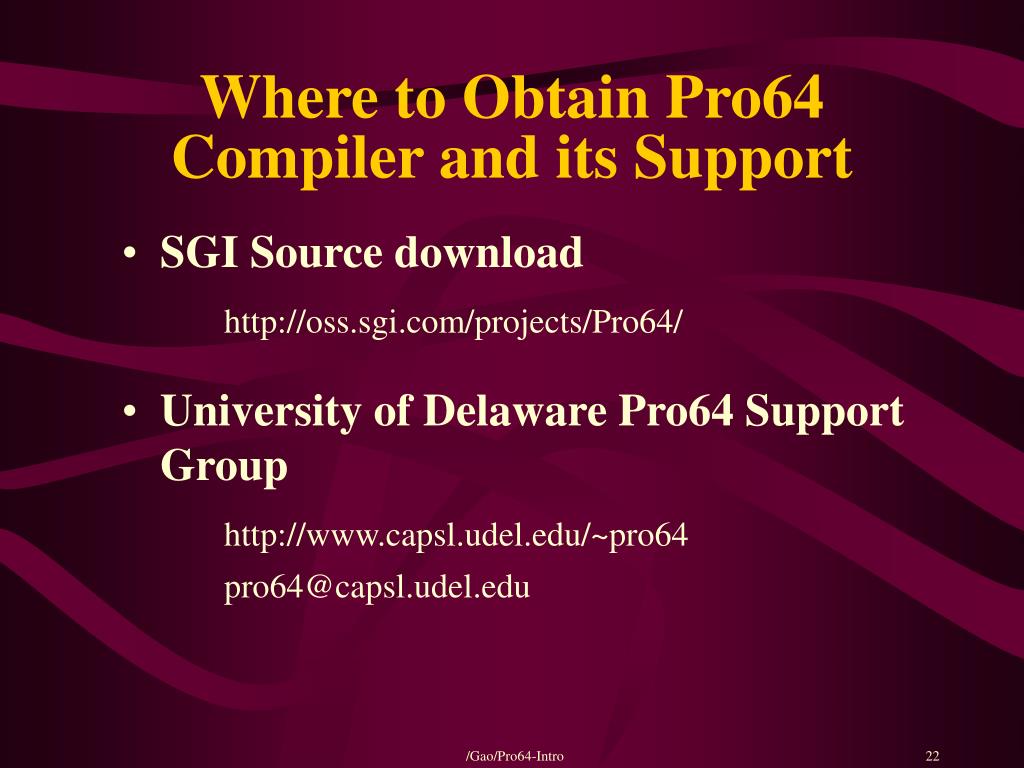 Where to Obtain Pro64 Compiler and its Support

• SGI Source download

http://oss.sgi.com/projects/Pro64/

• University of Delaware Pro64 Support Group

http://www.capsl.udel.edu/~pro64

pro64@capsl.udel.edu

/Gao/Pro64-Intro

22